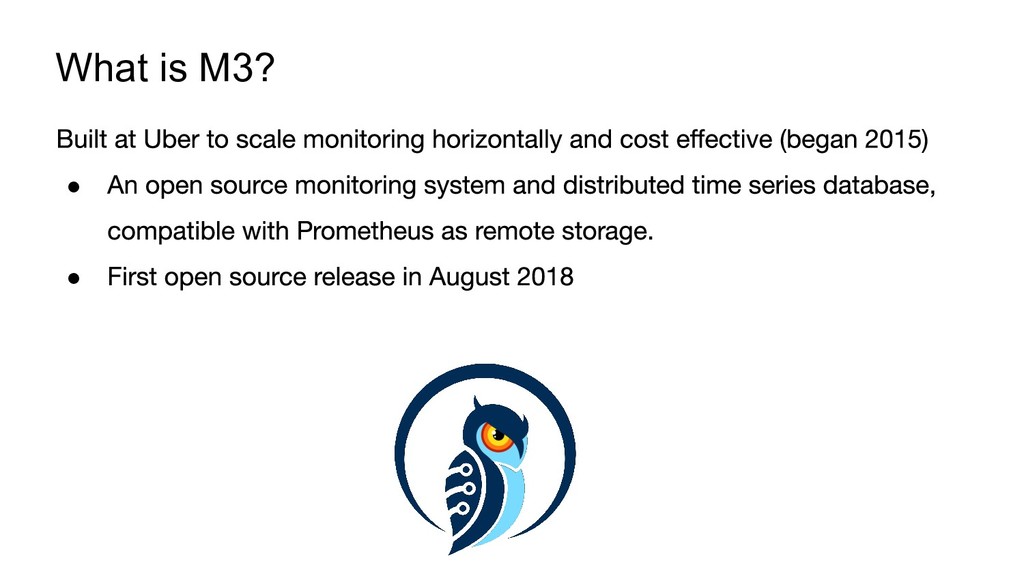 What is M3?

Built at Uber to scale monitoring horizontally and cost effective (began 2015)

● An open source monitoring system and distributed time series database, compatible with Prometheus as remote storage.

● First open source release in August 2018